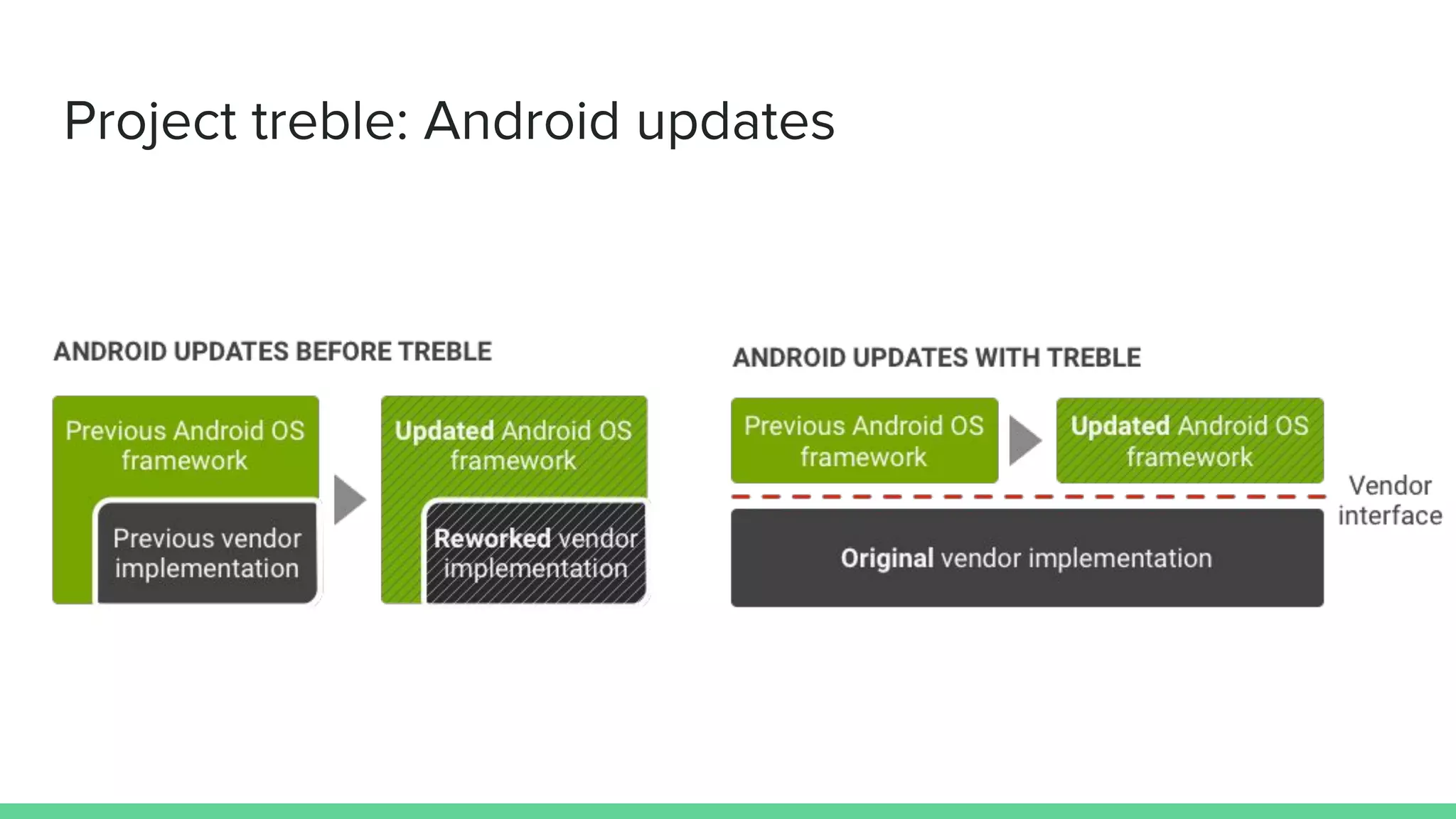 Project treble: Android updates

ANDROID UPDATES BEFORE TREBLE

Previous Android OS framework

Previous vendor implementation

Updated Android OS framework

Reworked vendor implementation

ANDROID UPDATES WITH TREBLE

Previous Android OS framework

Updated Android OS framework

Vendor interface

Original vendor implementation